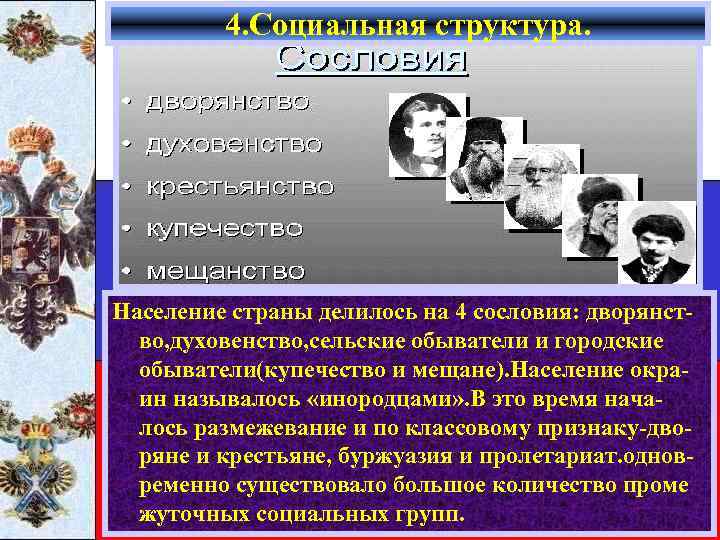 4.Социальная структура.

Сословия

• дворянство
• духовенство
• крестьянство
• купечество
• мещанство

Население страны делилось на 4 сословия: дворянство,духовенство,сельские обыватели и городские обыватели(купечество и мещане).Население окраин называлось «инородцами».В это время началось размежевание и по классовому признаку-дворяне и крестьяне, буржуазия и пролетариат.одновременно существовало большое количество проме жуточных социальных групп.